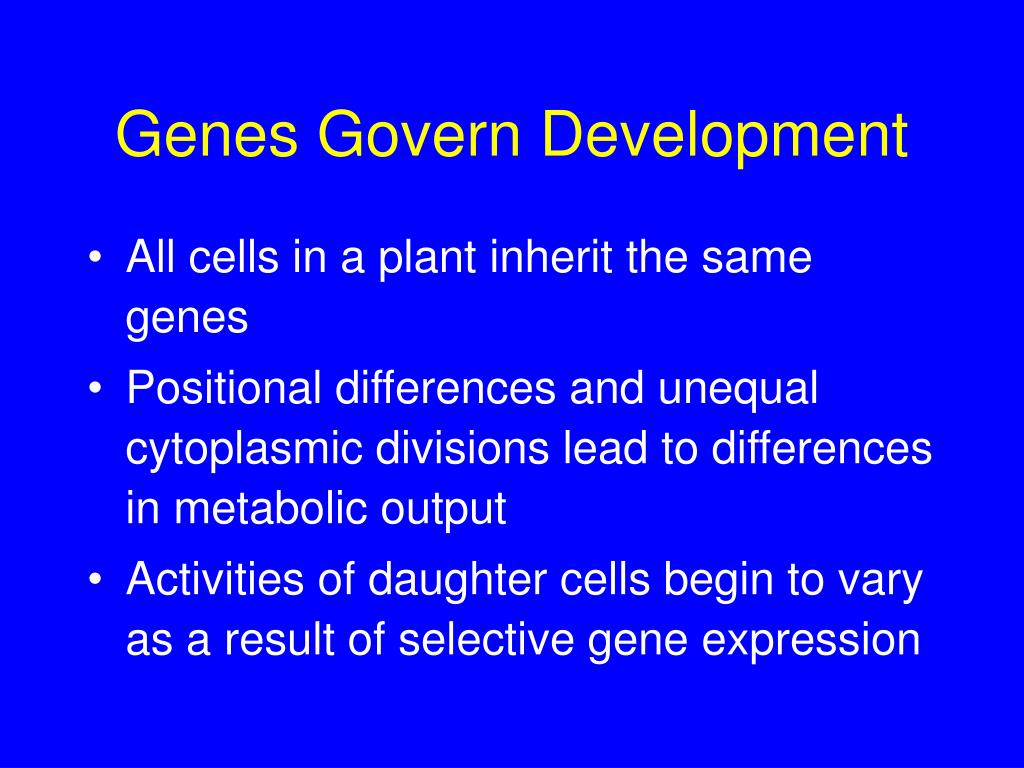 Genes Govern Development

• All cells in a plant inherit the same genes
• Positional differences and unequal cytoplasmic divisions lead to differences in metabolic output
• Activities of daughter cells begin to vary as a result of selective gene expression